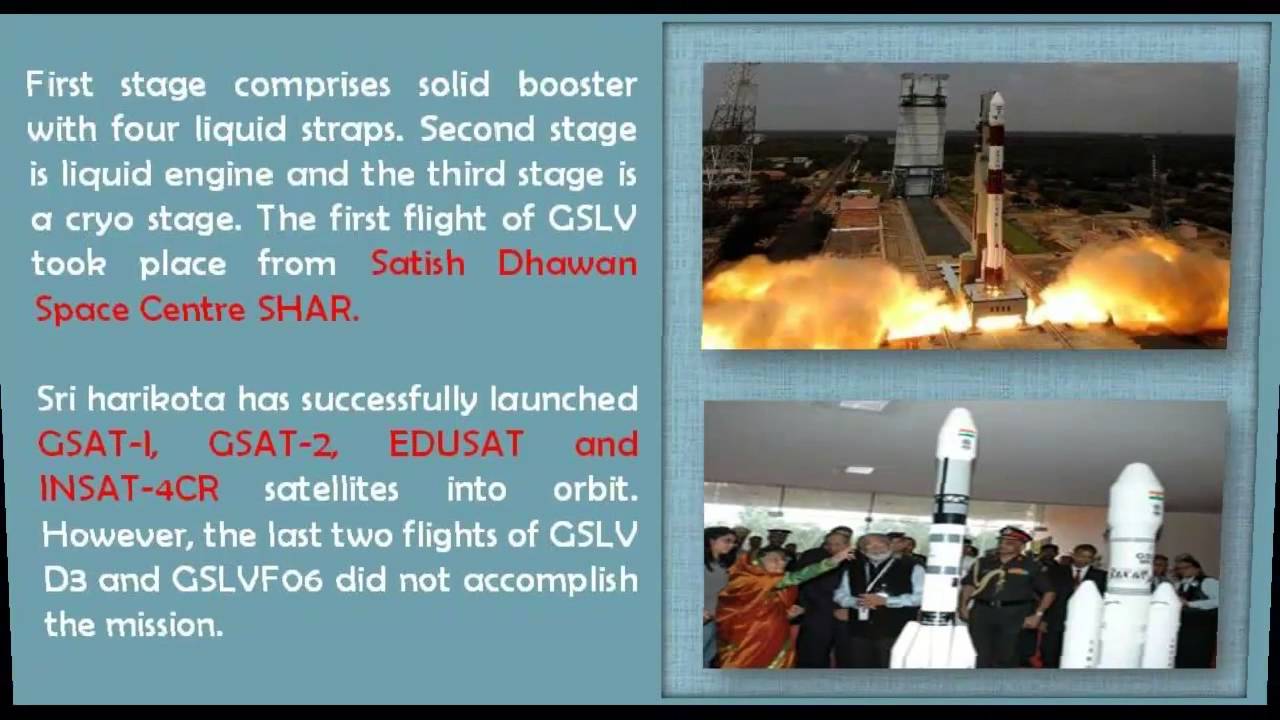 First stage comprises solid booster with four liquid straps. Second stage is liquid engine and the third stage is a cryo stage. The first flight of GSLV took place from Satish Dhawan Space Centre SHAR.

Sri harikota has successfully launched GSAT-1, GSAT-2, EDUSAT and INSAT-4CR satellites into orbit. However, the last two flights of GSLV D3 and GSLVF06 did not accomplish the mission.